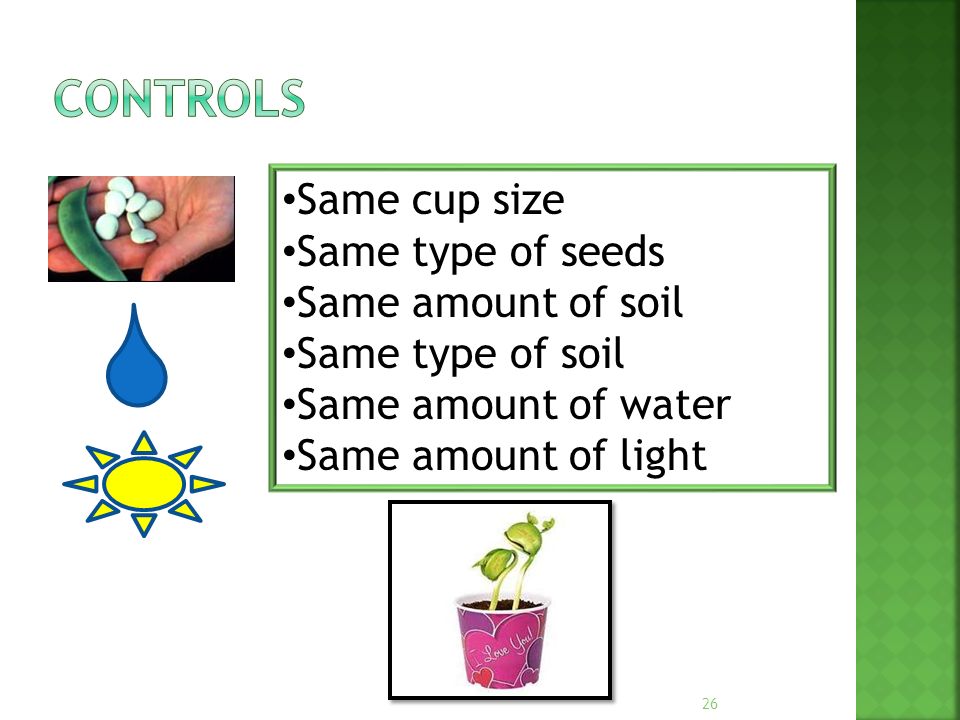 CONTROLS

•Same cup size
•Same type of seeds
•Same amount of soil
•Same type of soil
•Same amount of water
•Same amount of light

I Love You!

26